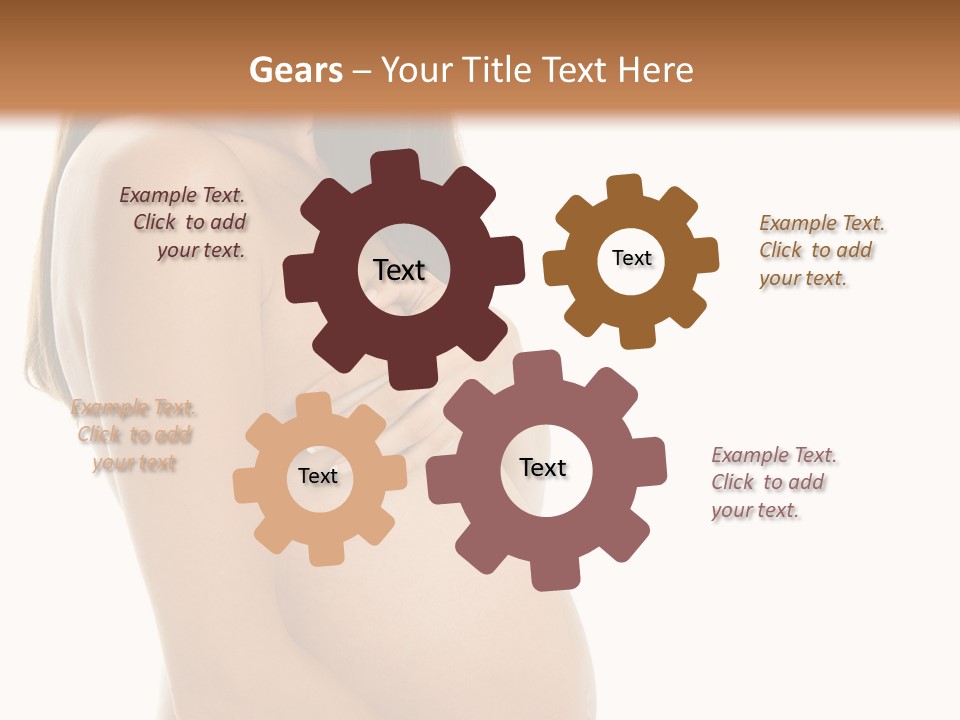 Gears – Your Title Text Here

Example Text. Click to add your text.

Text

Text

Example Text. Click to add your text.

Example Text. Click to add your text

Text

Text

Example Text. Click to add your text.